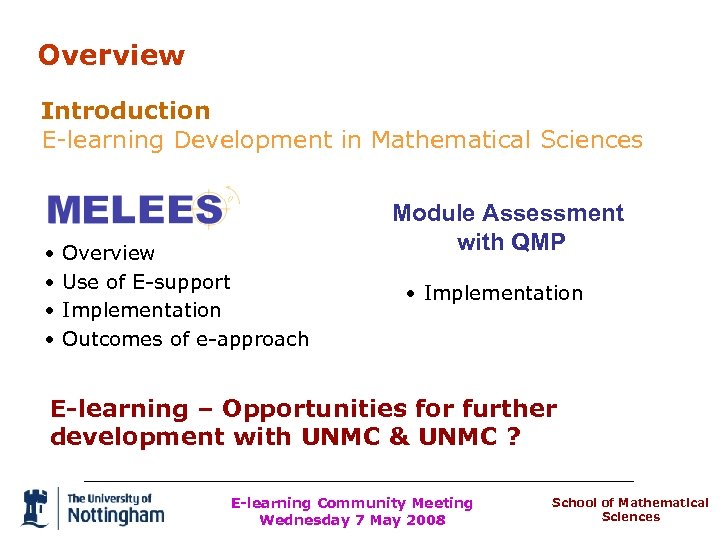 Overview

Introduction
E-learning Development in Mathematical Sciences

MELEES

• Overview
• Use of E-support
• Implementation
• Outcomes of e-approach

Module Assessment with QMP

• Implementation

E-learning – Opportunities for further development with UNMC & UNMC ?

The University of Nottingham

E-learning Community Meeting
Wednesday 7 May 2008

School of Mathematical Sciences